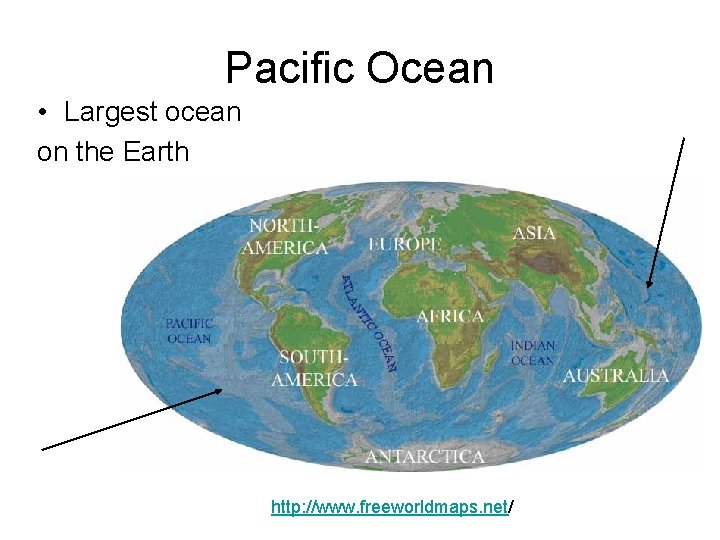 Pacific Ocean

• Largest ocean on the Earth

NORTH-AMERICA
EUROPE
ASIA
ATLANTIC OCEAN
AFRICA
PACIFIC OCEAN
SOUTH-AMERICA
INDIAN OCEAN
AUSTRALIA
ANTARCTICA

http://www.freeworldmaps.net/